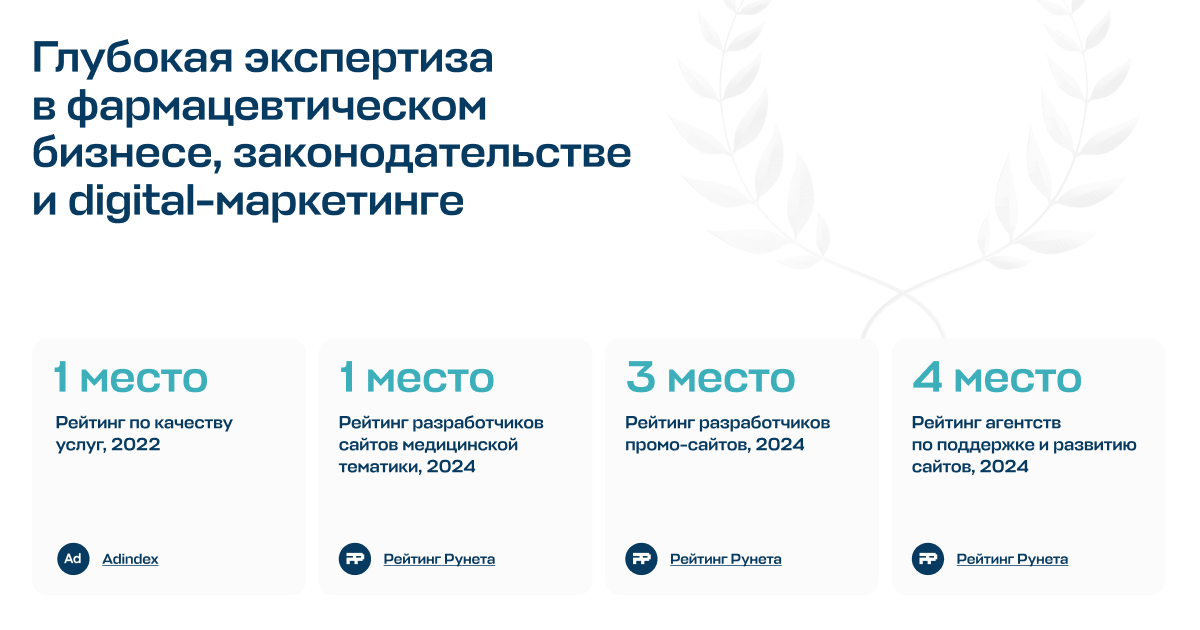 Глубокая экспертиза в фармацевтическом бизнесе, законодательстве и digital-маркетинге

1 место

Рейтинг по качеству услуг, 2022

Ad Adindex

1 место

Рейтинг разработчиков сайтов медицинской тематики, 2024

Рейтинг Рунета

3 место

Рейтинг разработчиков промо-сайтов, 2024

Рейтинг Рунета

4 место

Рейтинг агентств по поддержке и развитию сайтов, 2024

Рейтинг Рунета